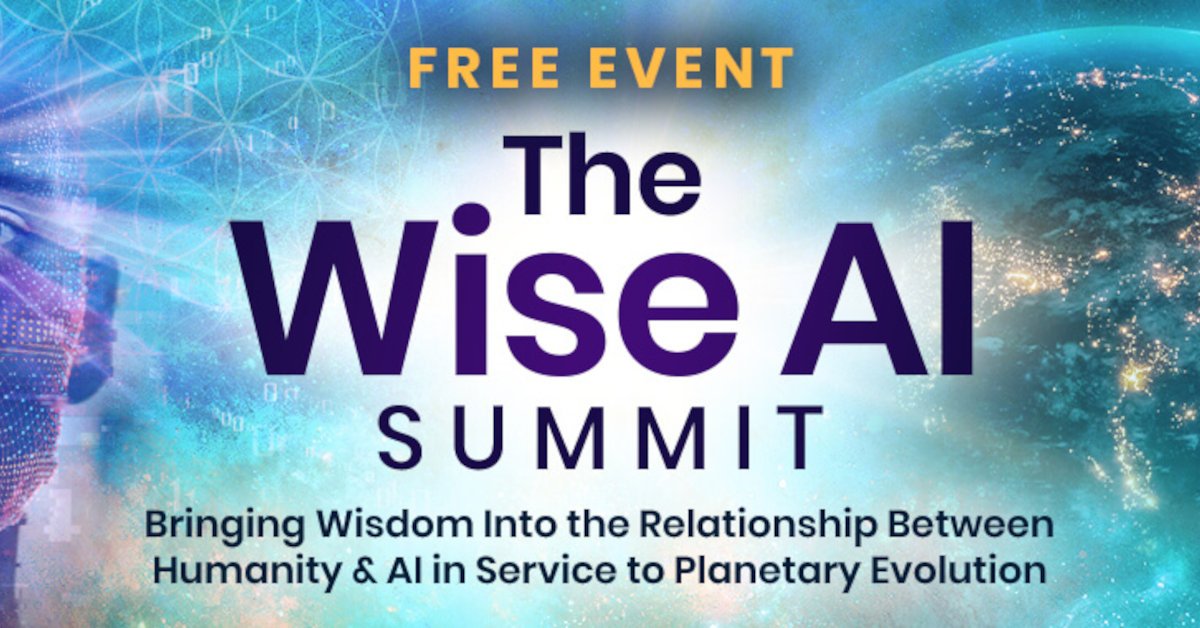 FREE EVENT

The Wise AI SUMMIT

Bringing Wisdom Into the Relationship Between Humanity & AI in Service to Planetary Evolution